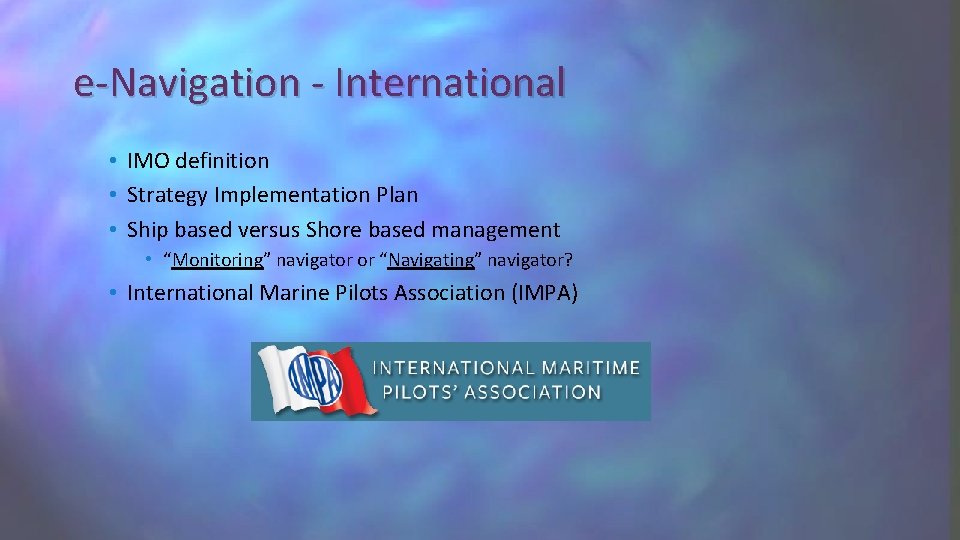 e-Navigation - International

• IMO definition
• Strategy Implementation Plan
• Ship based versus Shore based management
  • "Monitoring" navigator or "Navigating" navigator?
• International Marine Pilots Association (IMPA)

IMPA

INTERNATIONAL MARITIME PILOTS' ASSOCIATION